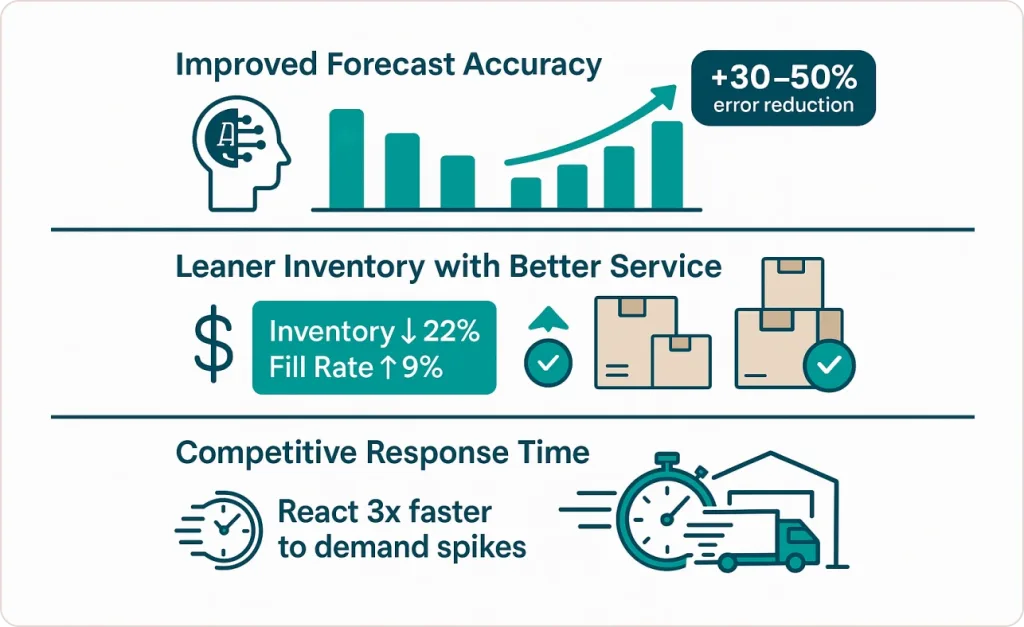 Improved Forecast Accuracy

+30–50%
error reduction

Leaner Inventory with Better Service

$

Inventory ↓ 22%
Fill Rate ↑ 9%

Competitive Response Time

React 3x faster to demand spikes